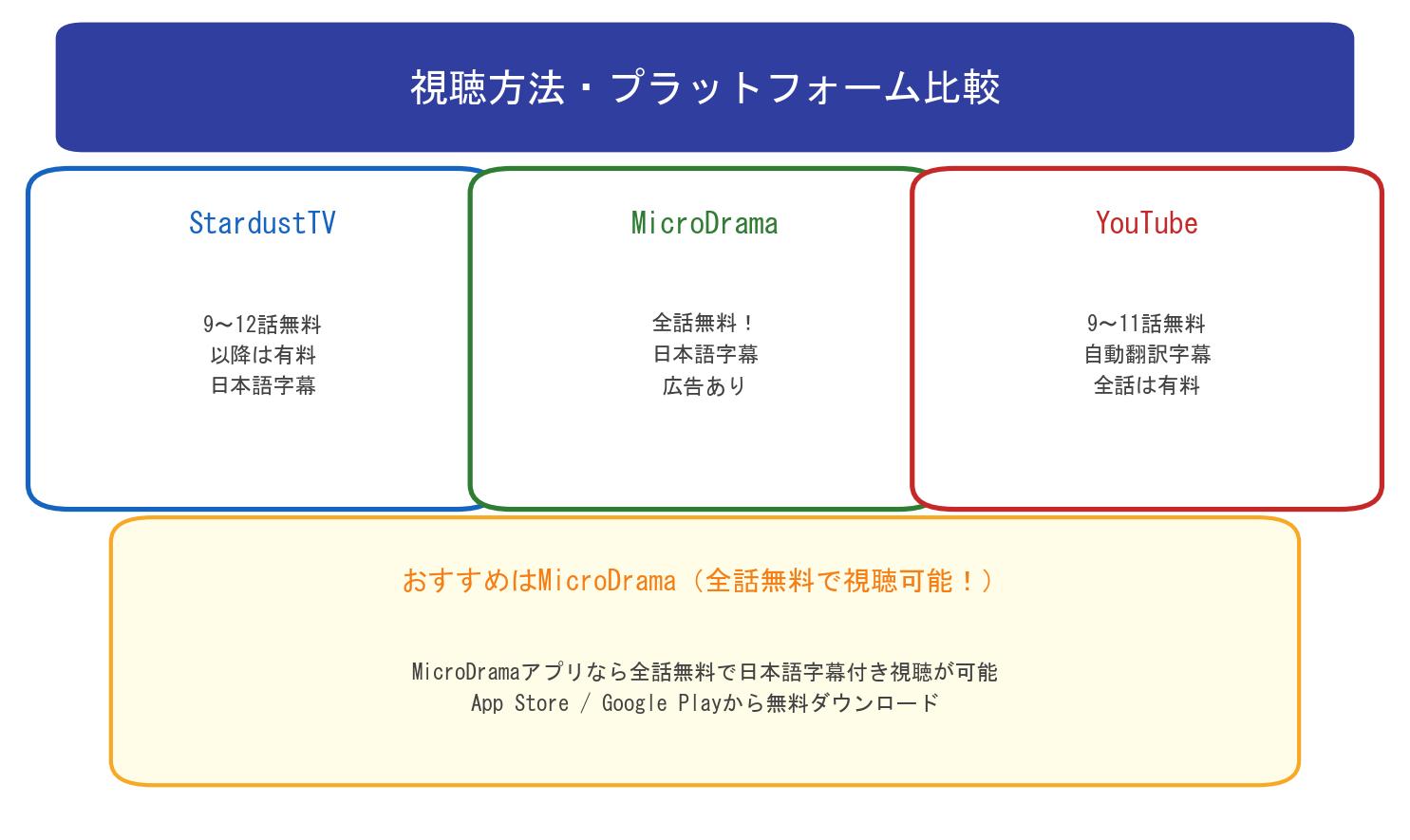 視聴方法・プラットフォーム比較

StardustTV

9〜12話無料
以降は有料
日本語字幕

MicroDrama

全話無料！
日本語字幕
広告あり

YouTube

9〜11話無料
自動翻訳字幕
全話は有料

おすすめはMicroDrama（全話無料で視聴可能！）

MicroDramaアプリなら全話無料で日本語字幕付き視聴が可能
App Store / Google Playから無料ダウンロード